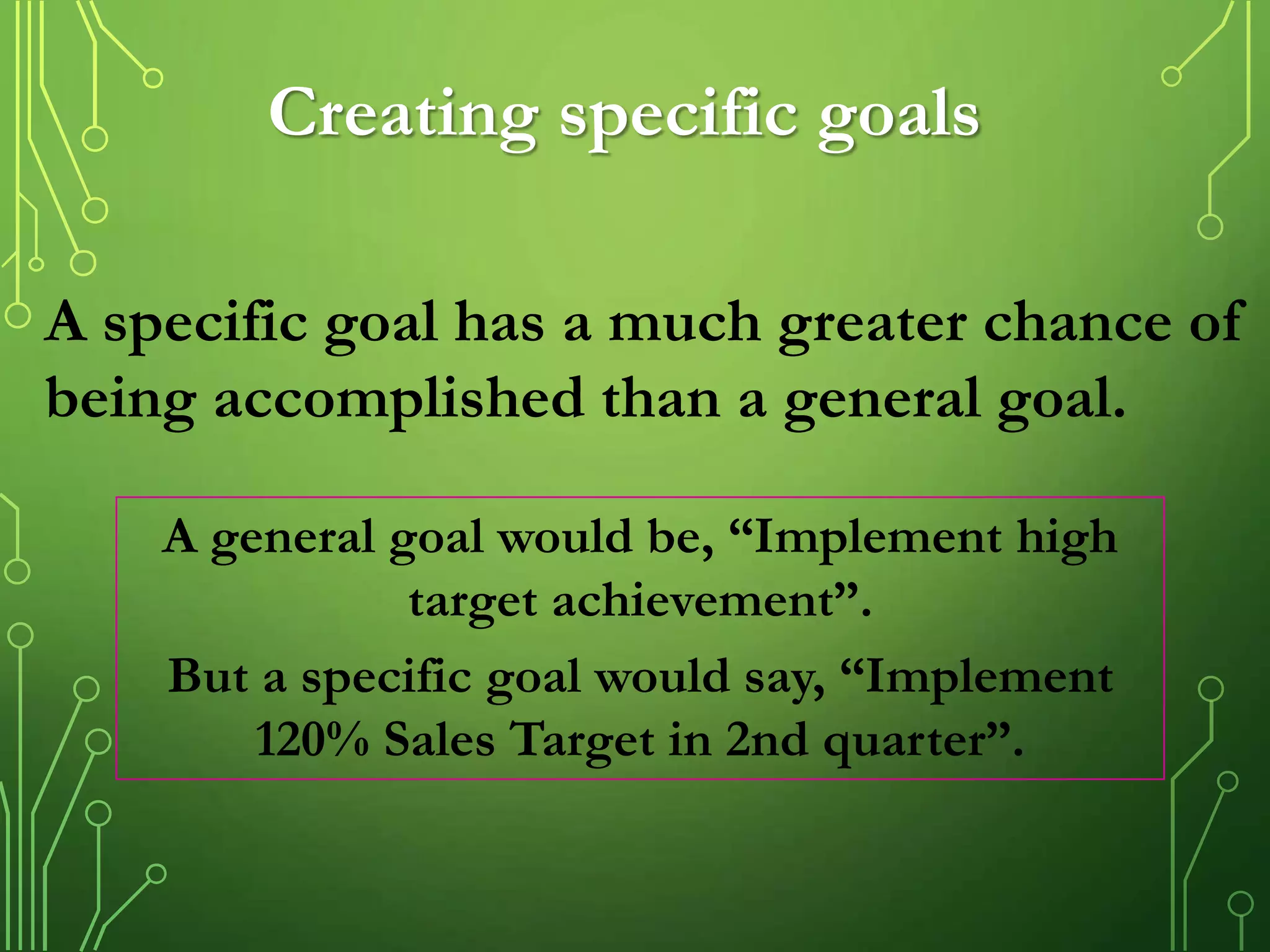 Creating specific goals

A specific goal has a much greater chance of being accomplished than a general goal.

A general goal would be, “Implement high target achievement”.

But a specific goal would say, “Implement 120% Sales Target in 2nd quarter”.